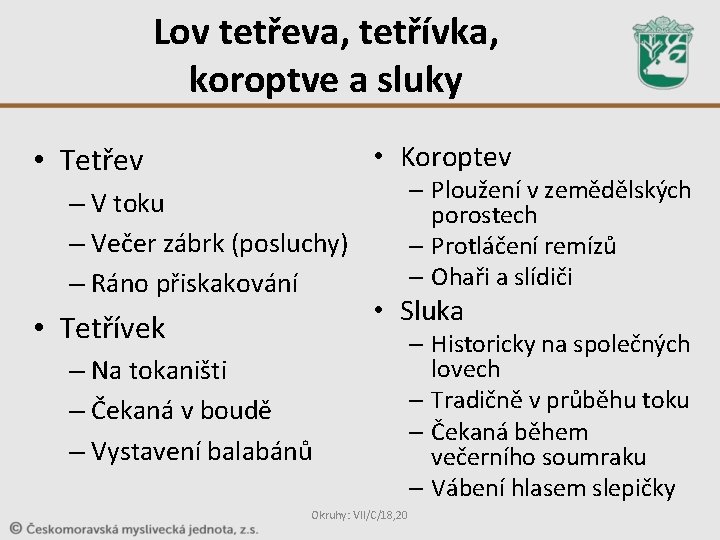 Lov tetřeva, tetřívka, koroptve a sluky

• Tetřev
– V toku
– Večer zábrk (posluchy)
– Ráno přiskakování
• Tetřívek
– Na tokaništi
– Čekaná v boudě
– Vystavení balabánů

• Koroptev
– Ploužení v zemědělských porostech
– Protláčení remízů
– Ohaři a slídiči
• Sluka
– Historicky na společných lovech
– Tradičně v průběhu toku
– Čekaná během večerního soumraku
– Vábení hlasem slepičky

Okruhy: VII/C/18,20

© Českomoravská myslivecká jednota, z.s.